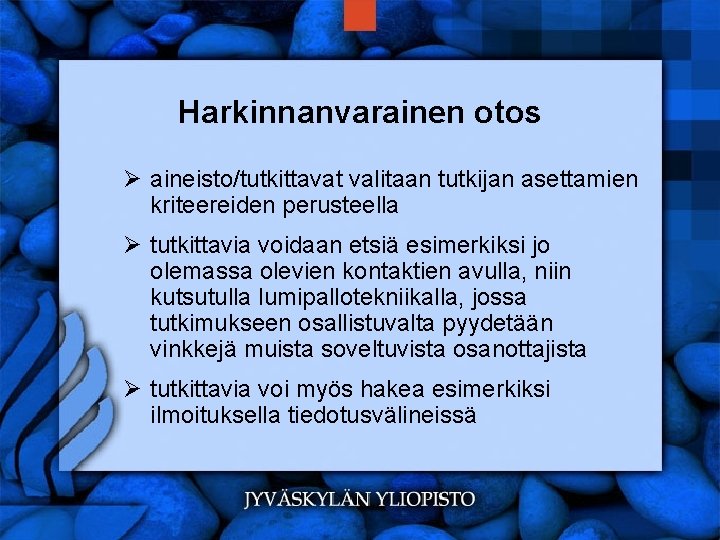 Harkinnanvarainen otos

➢ aineisto/tutkittavat valitaan tutkijan asettamien kriteereiden perusteella

➢ tutkittavia voidaan etsiä esimerkiksi jo olemassa olevien kontaktien avulla, niin kutsutulla lumipallotekniikalla, jossa tutkimukseen osallistuvalta pyydetään vinkkejä muista soveltuvista osanottajista

➢ tutkittavia voi myös hakea esimerkiksi ilmoituksella tiedotusvälineissä

JYVÄSKYLÄN YLIOPISTO